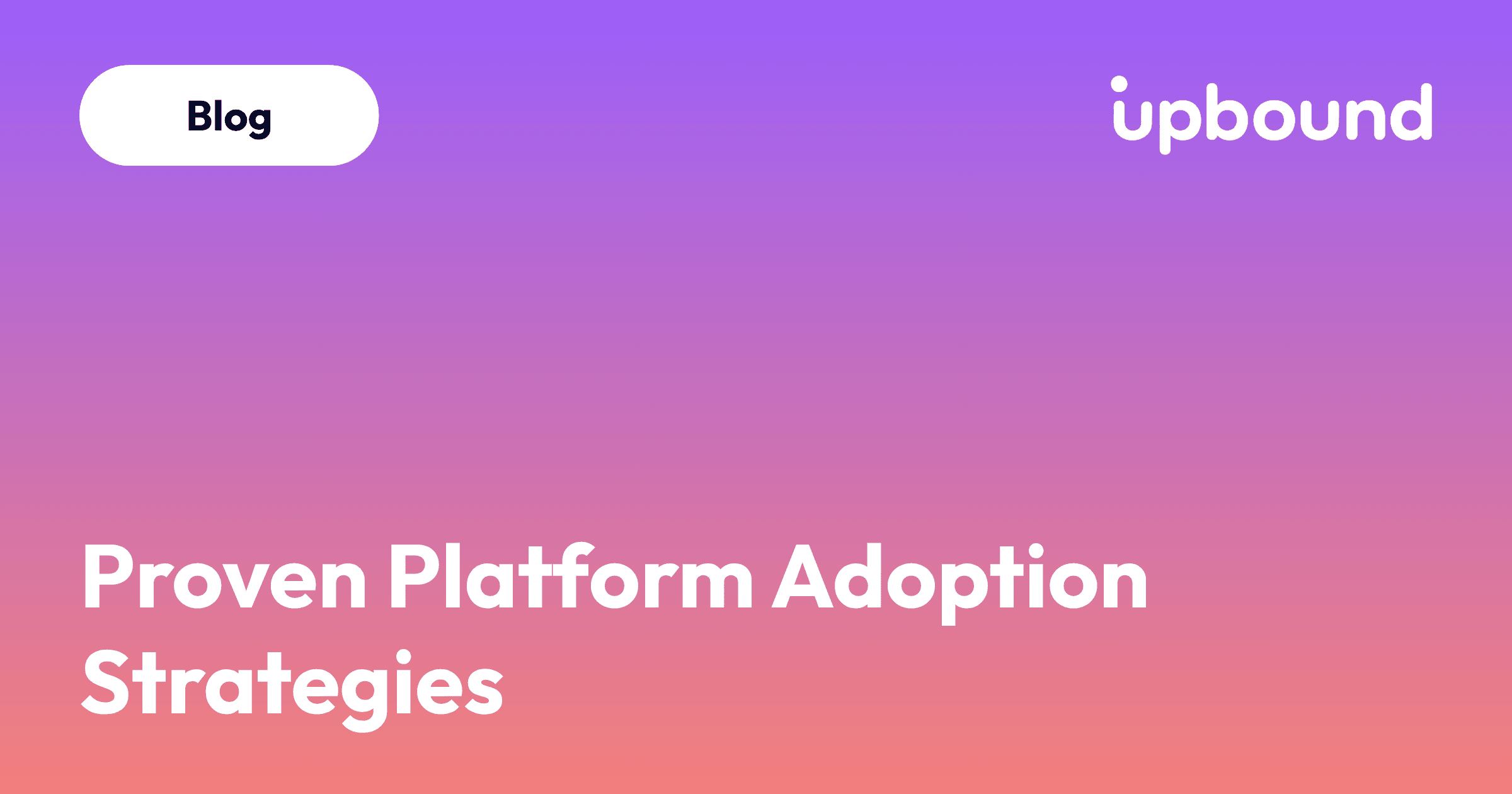 Blog

upbound

Proven Platform Adoption Strategies